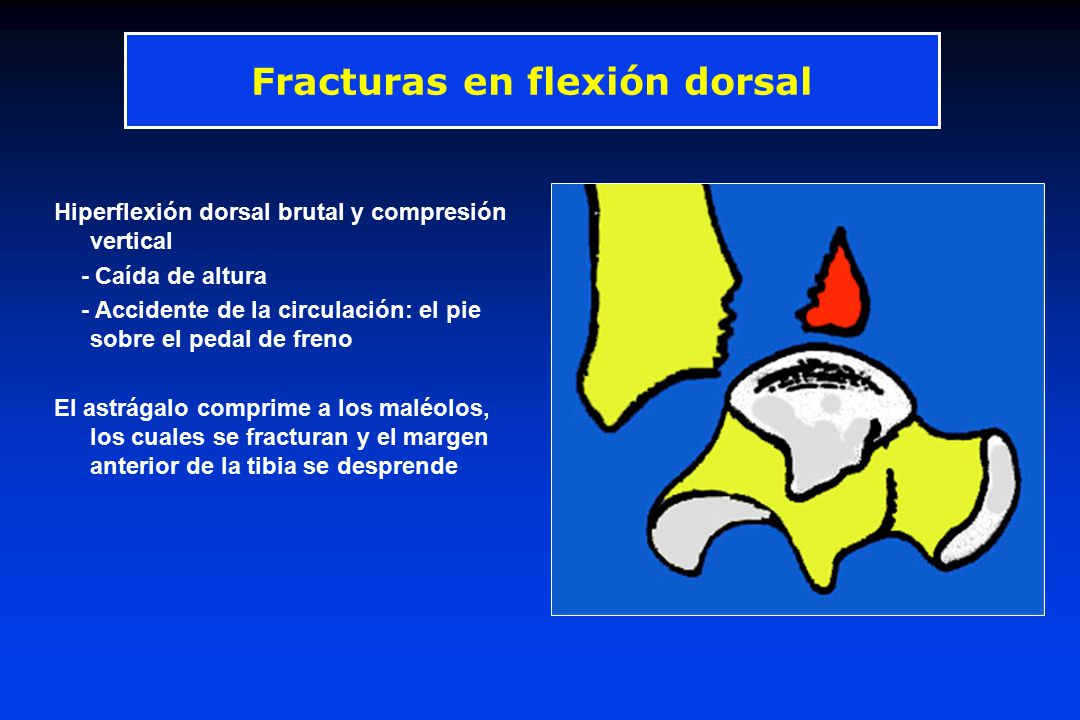 Fracturas en flexión dorsal

Hiperflexión dorsal brutal y compresión vertical

- Caída de altura

- Accidente de la circulación: el pie sobre el pedal de freno

El astrágalo comprime a los maléolos, los cuales se fracturan y el margen anterior de la tibia se desprende